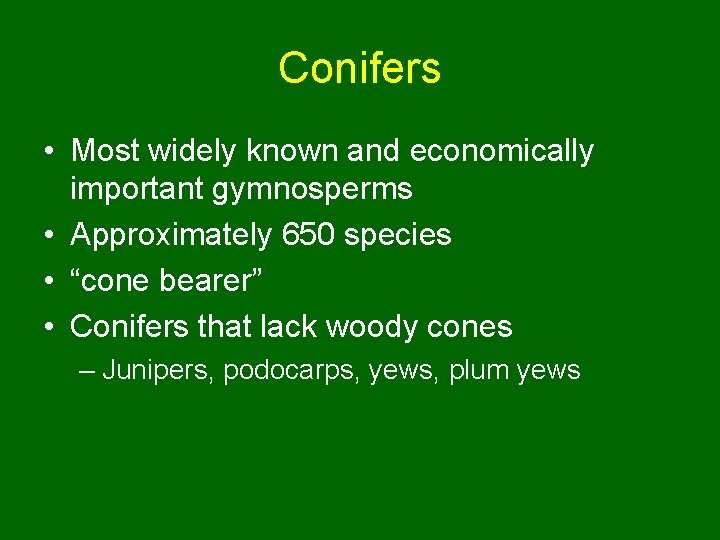 Conifers

• Most widely known and economically important gymnosperms
• Approximately 650 species
• “cone bearer”
• Conifers that lack woody cones
– Junipers, podocarps, yews, plum yews